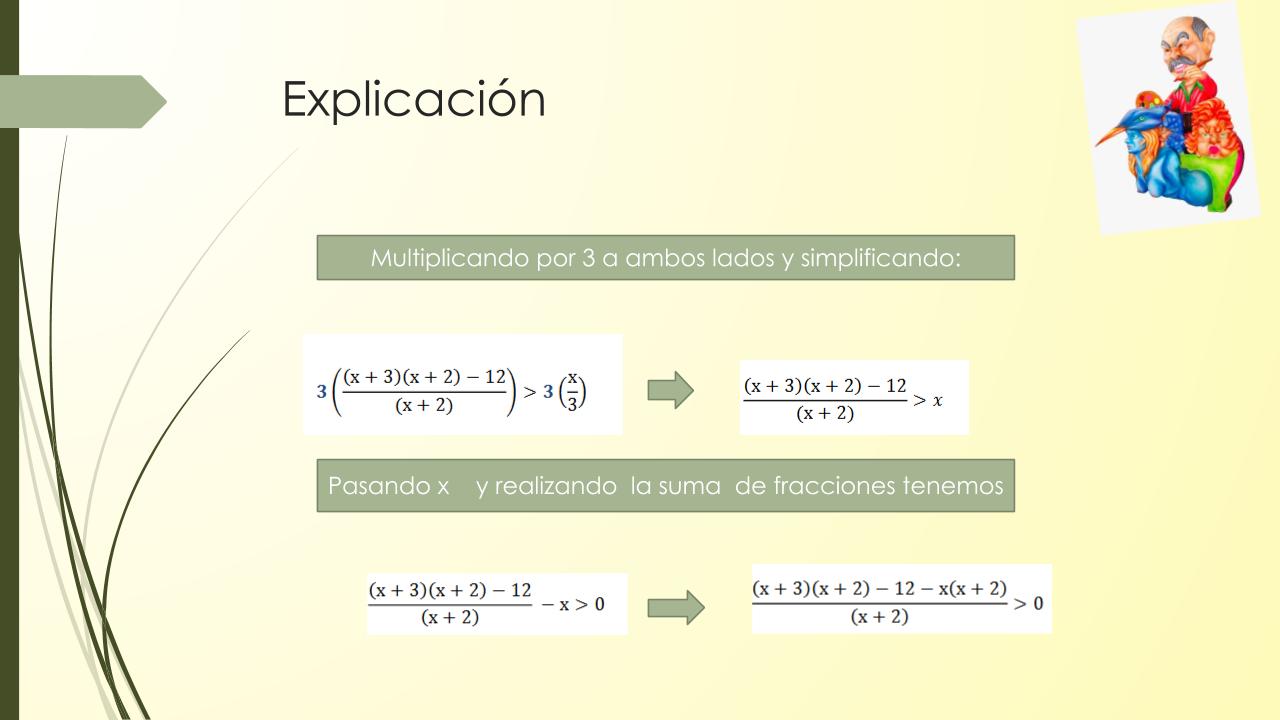 Explicación

Multiplicando por 3 a ambos lados y simplificando:

$3\left(\frac{(x+3)(x+2)-12}{(x+2)}\right) > 3\left(\frac{x}{3}\right)$

$\frac{(x+3)(x+2)-12}{(x+2)} > x$

Pasando x y realizando la suma de fracciones tenemos

$\frac{(x+3)(x+2)-12}{(x+2)} - x > 0$

$\frac{(x+3)(x+2)-12-x(x+2)}{(x+2)} > 0$